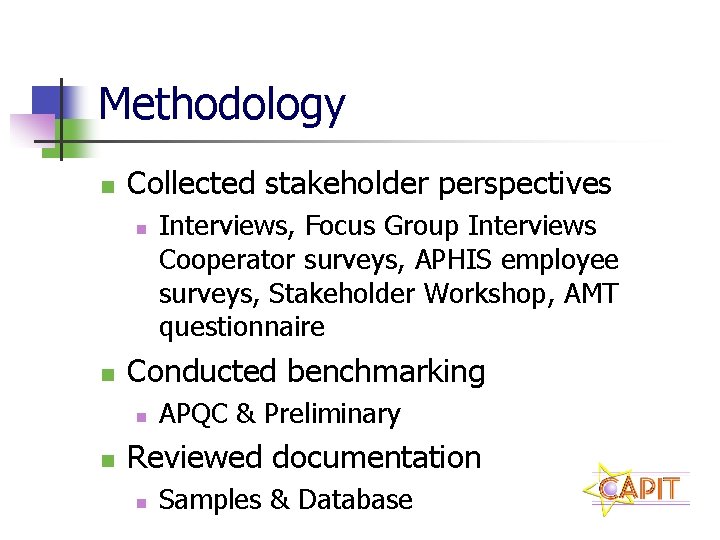 Methodology

Collected stakeholder perspectives

Interviews, Focus Group Interviews Cooperator surveys, APHIS employee surveys, Stakeholder Workshop, AMT questionnaire

Conducted benchmarking

APQC & Preliminary

Reviewed documentation

Samples & Database

CAPIT